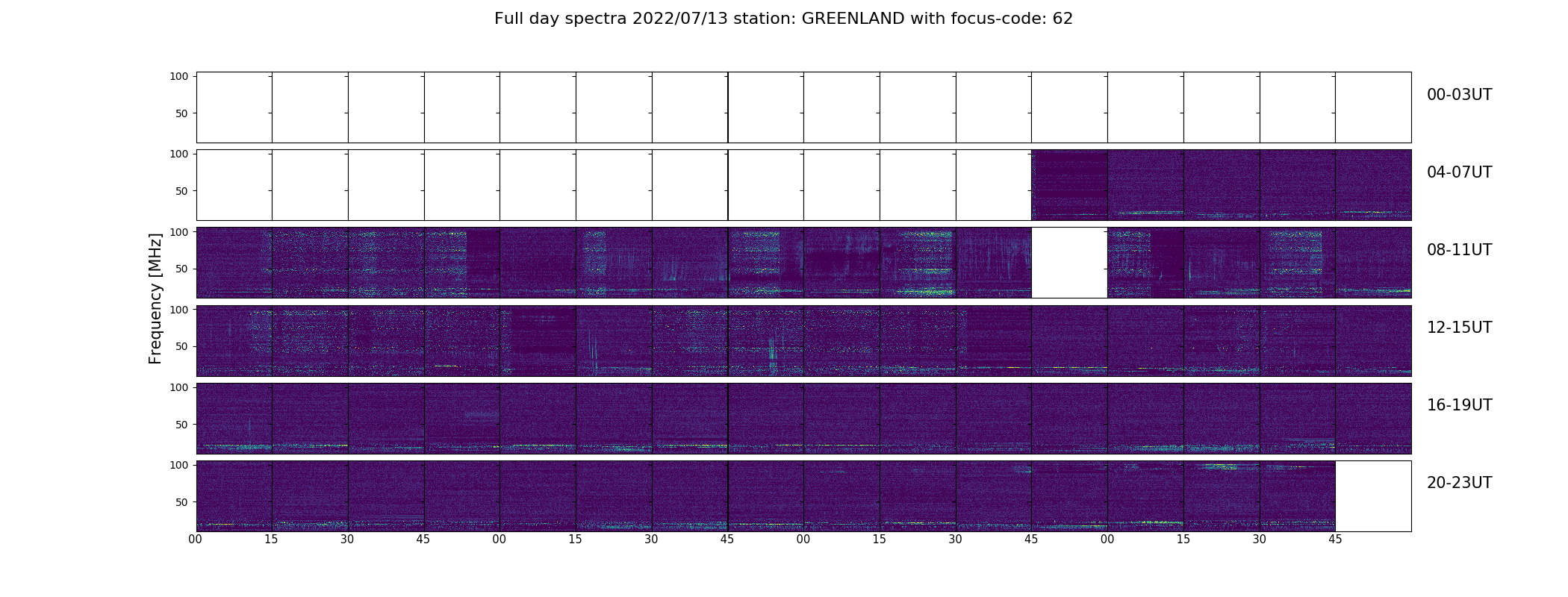 Full day spectra 2022/07/13 station: GREENLAND with focus-code: 62

Frequency [MHz]

100
50
00-03UT

100
50
04-07UT

100
50
08-11UT

100
50
12-15UT

100
50
16-19UT

100
50
20-23UT

00 15 30 45 00 15 30 45 00 15 30 45 00 15 30 45